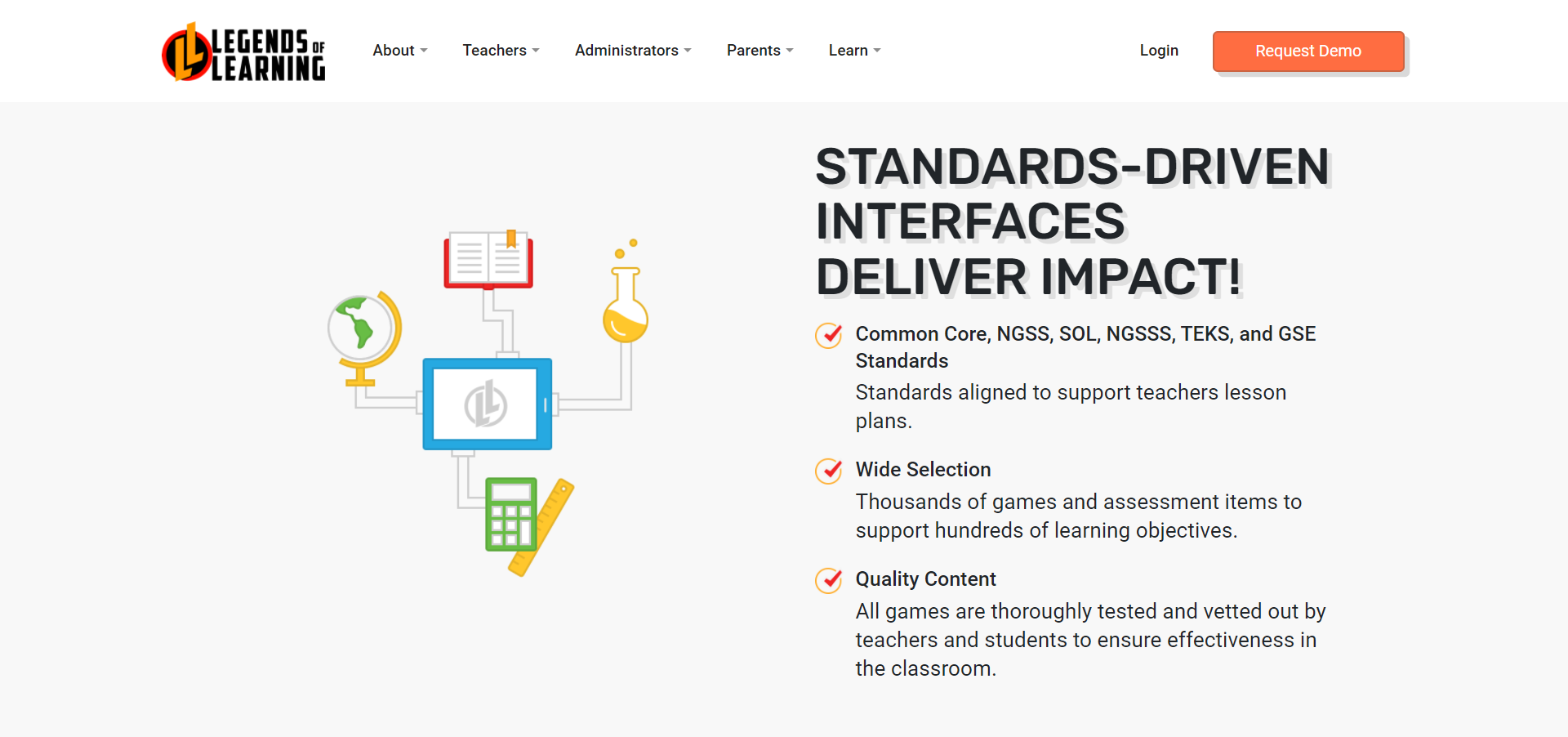 LEGENDS OF LEARNING

About Teachers Administrators Parents Learn Login Request Demo

STANDARDS-DRIVEN INTERFACES DELIVER IMPACT!

Common Core, NGSS, SOL, NGSSS, TEKS, and GSE Standards
Standards aligned to support teachers lesson plans.

Wide Selection
Thousands of games and assessment items to support hundreds of learning objectives.

Quality Content
All games are thoroughly tested and vetted out by teachers and students to ensure effectiveness in the classroom.